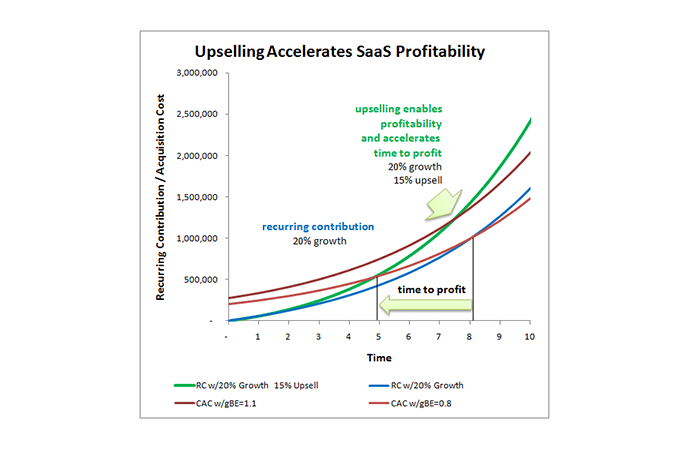 Upselling Accelerates SaaS Profitability

Recurring Contribution / Acquisition Cost

3,000,000
2,500,000
2,000,000
1,500,000
1,000,000
500,000
-

upselling enables profitability and accelerates time to profit
20% growth
15% upsell

recurring contribution
20% growth

time to profit

- 1 2 3 4 5 6 7 8 9 10

Time

RC w/20% Growth 15% Upsell
RC w/20% Growth
CAC w/gBE=1.1
CAC w/gBE=0.8